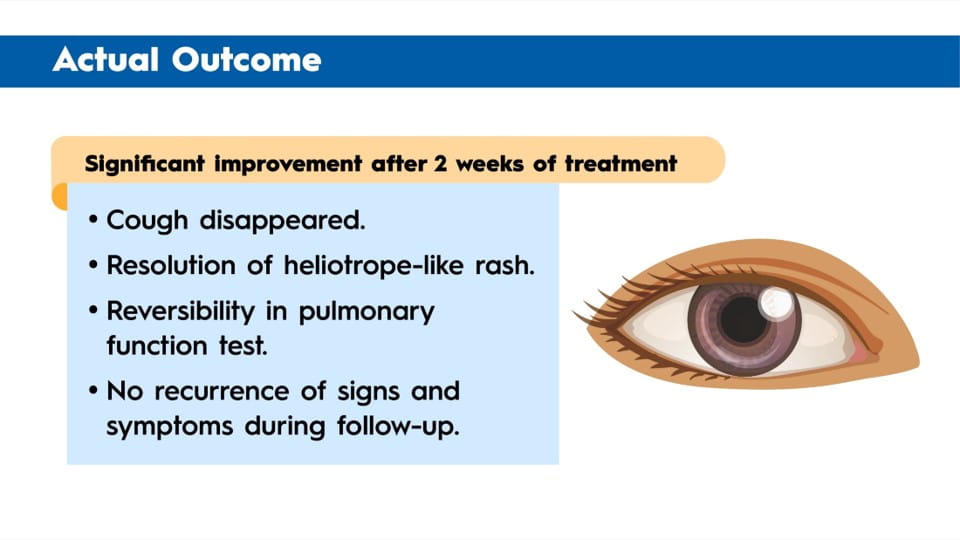 Actual Outcome

Significant improvement after 2 weeks of treatment

• Cough disappeared.
• Resolution of heliotrope-like rash.
• Reversibility in pulmonary function test.
• No recurrence of signs and symptoms during follow-up.